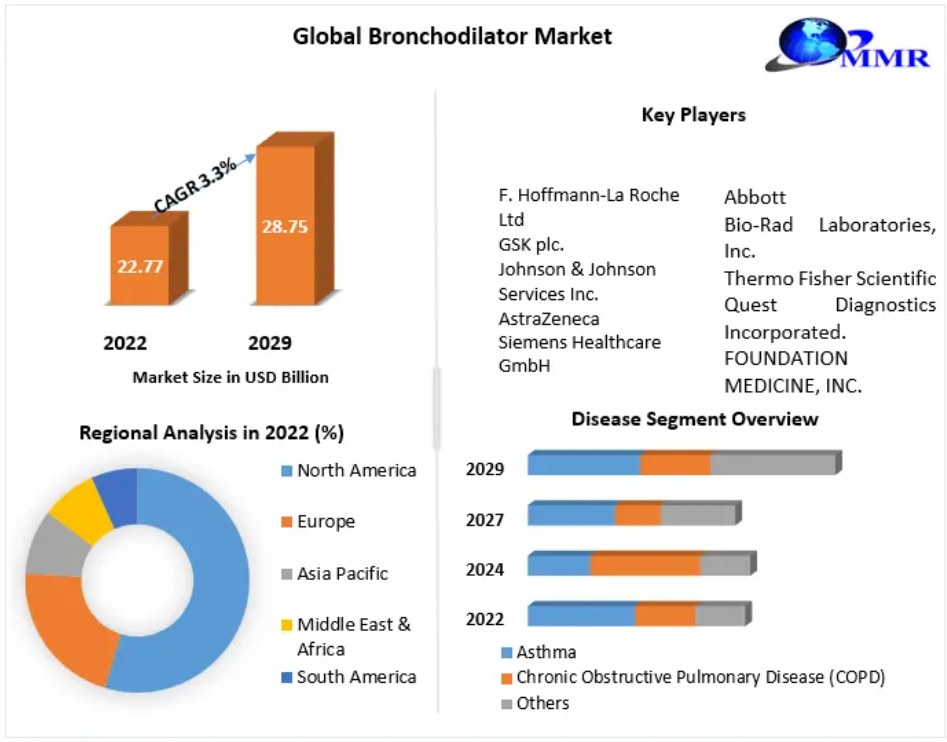 Global Bronchodilator Market

MMR

CAGR 3.3%

22.77

28.75

2022

2029

Market Size in USD Billion

Key Players

F. Hoffmann-La Roche Ltd
GSK plc.
Johnson & Johnson Services Inc.
AstraZeneca
Siemens Healthcare GmbH

Abbott
Bio-Rad Laboratories, Inc.
Thermo Fisher Scientific
Quest Diagnostics Incorporated.
FOUNDATION MEDICINE, INC.

Regional Analysis in 2022 (%)

North America
Europe
Asia Pacific
Middle East & Africa
South America

Disease Segment Overview

2029
2027
2024
2022

Asthma
Chronic Obstructive Pulmonary Disease (COPD)
Others